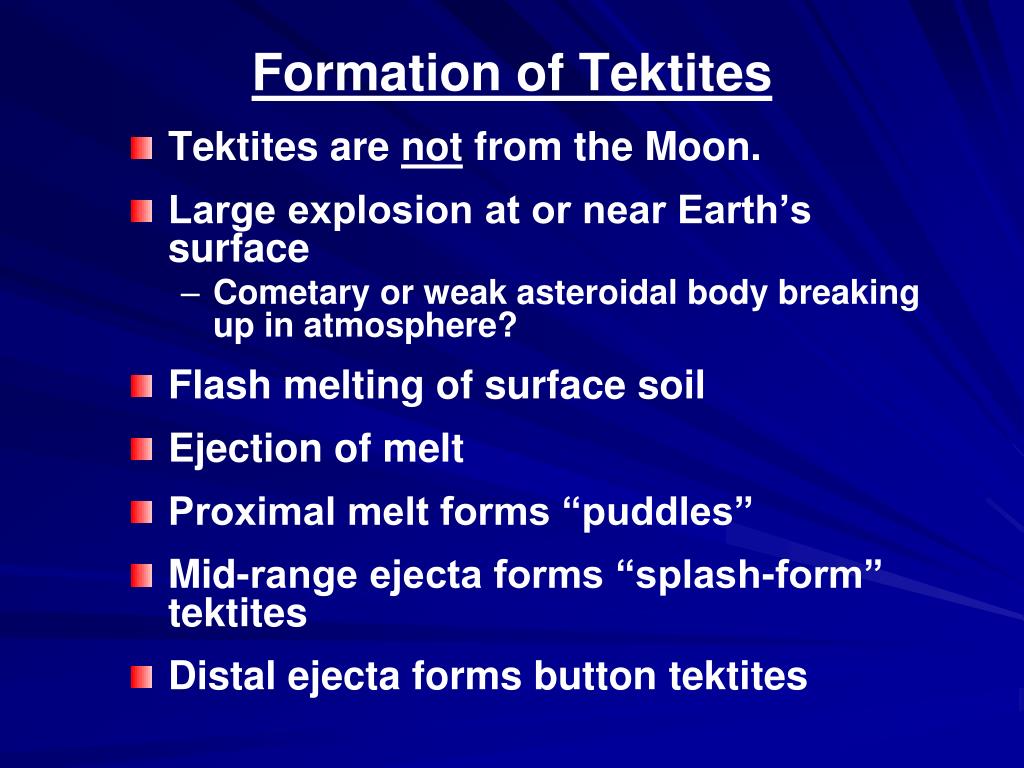 Formation of Tektites

Tektites are not from the Moon.

Large explosion at or near Earth’s surface

– Cometary or weak asteroidal body breaking up in atmosphere?

Flash melting of surface soil

Ejection of melt

Proximal melt forms “puddles”

Mid-range ejecta forms “splash-form” tektites

Distal ejecta forms button tektites